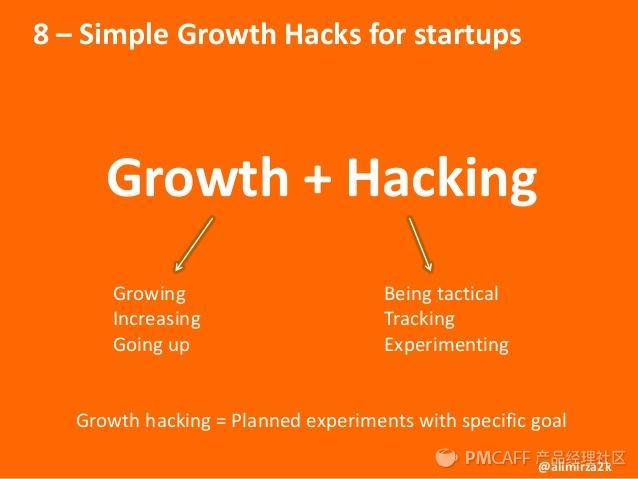 8 – Simple Growth Hacks for startups

Growth + Hacking

Growing
Increasing
Going up

Being tactical
Tracking
Experimenting

Growth hacking = Planned experiments with specific goal

PMCAFF 产品经理社区
@alimirza2k